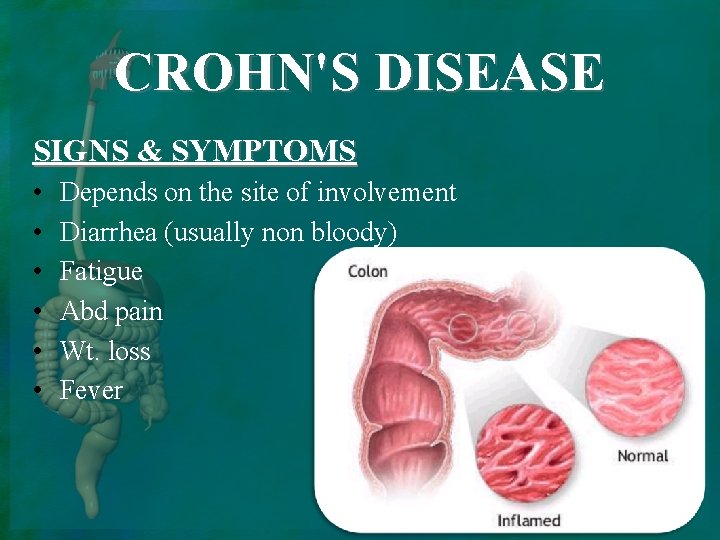 CROHN'S DISEASE

SIGNS & SYMPTOMS

• Depends on the site of involvement
• Diarrhea (usually non bloody)
• Fatigue
• Abd pain
• Wt. loss
• Fever

Colon

Normal

Inflamed